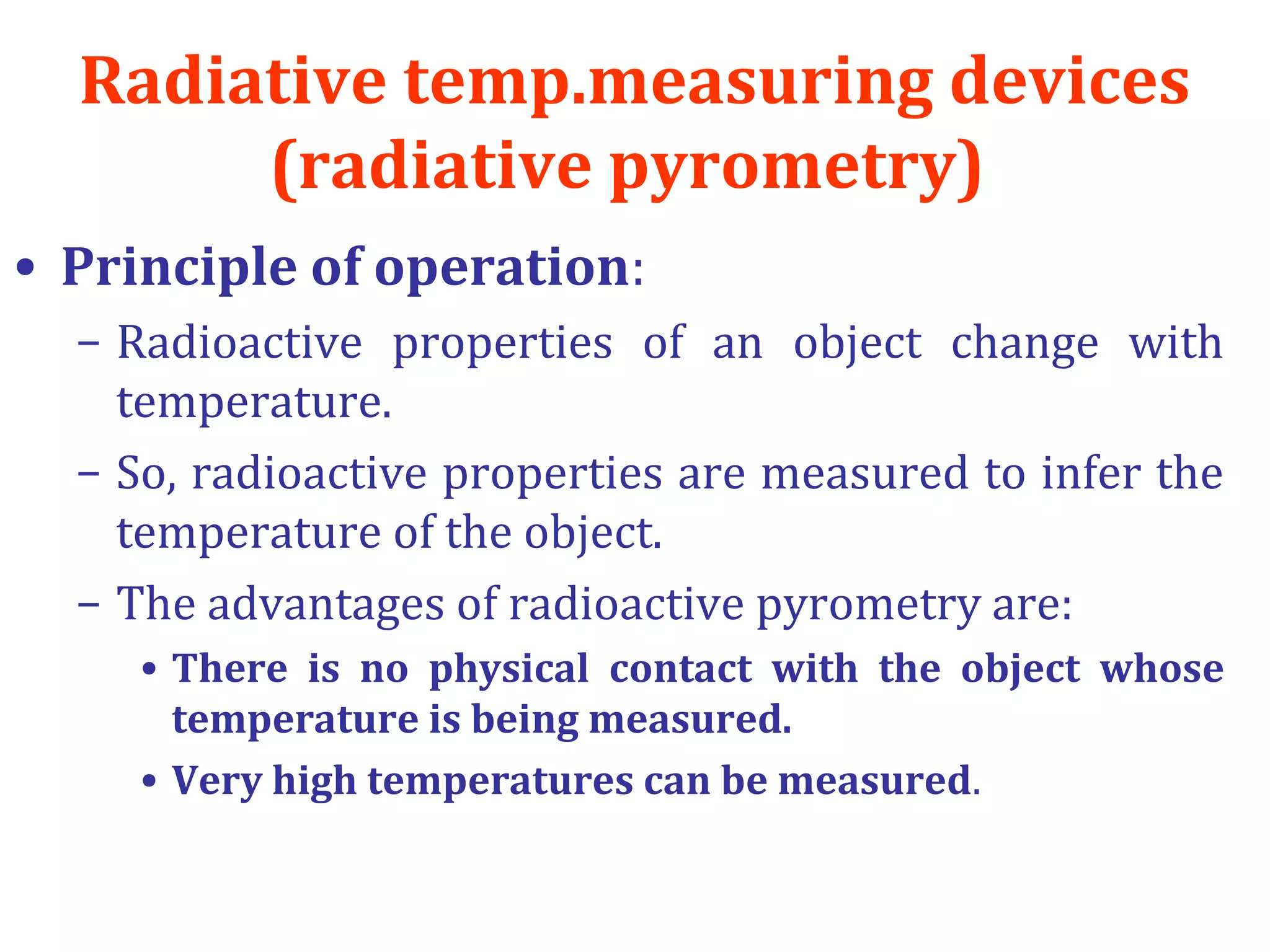 Radiative temp.measuring devices (radiative pyrometry)

• Principle of operation:

– Radioactive properties of an object change with temperature.

– So, radioactive properties are measured to infer the temperature of the object.

– The advantages of radioactive pyrometry are:

• There is no physical contact with the object whose temperature is being measured.

• Very high temperatures can be measured.